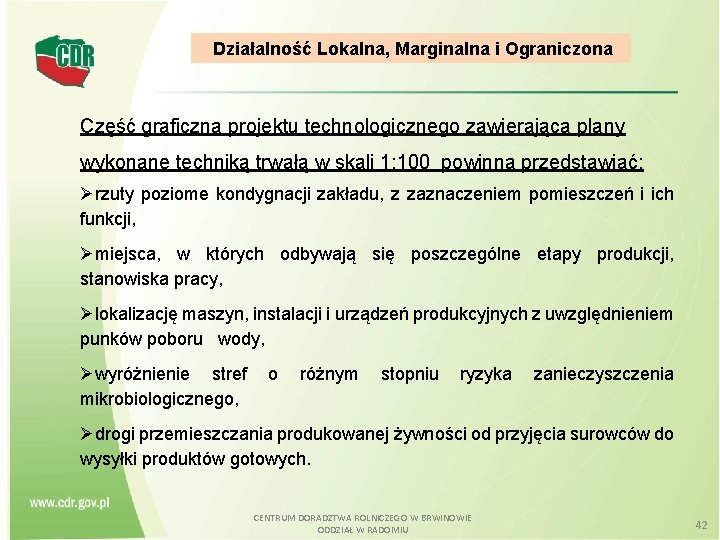 CDR

Działalność Lokalna, Marginalna i Ograniczona

Część graficzna projektu technologicznego zawierająca plany wykonane techniką trwałą w skali 1:100 powinna przedstawiać:

➢rzuty poziome kondygnacji zakładu, z zaznaczeniem pomieszczeń i ich funkcji,

➢miejsca, w których odbywają się poszczególne etapy produkcji, stanowiska pracy,

➢lokalizację maszyn, instalacji i urządzeń produkcyjnych z uwzględnieniem punków poboru wody,

➢wyróżnienie stref o różnym stopniu ryzyka zanieczyszczenia mikrobiologicznego,

➢drogi przemieszczania produkowanej żywności od przyjęcia surowców do wysyłki produktów gotowych.

www.cdr.gov.pl

CENTRUM DORADZTWA ROLNICZEGO W BRWINOWIE
ODDZIAŁ W RADOMIU

42